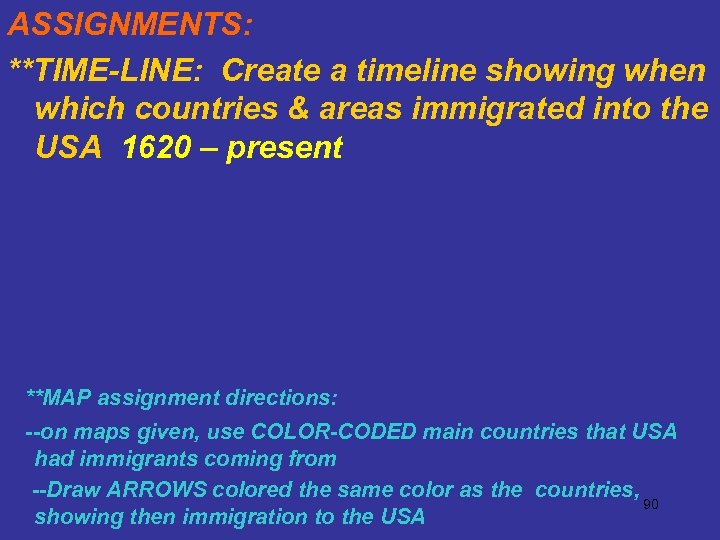 ASSIGNMENTS:

**TIME-LINE: Create a timeline showing when which countries & areas immigrated into the USA 1620 – present

**MAP assignment directions:

--on maps given, use COLOR-CODED main countries that USA had immigrants coming from

--Draw ARROWS colored the same color as the countries, showing then immigration to the USA

90